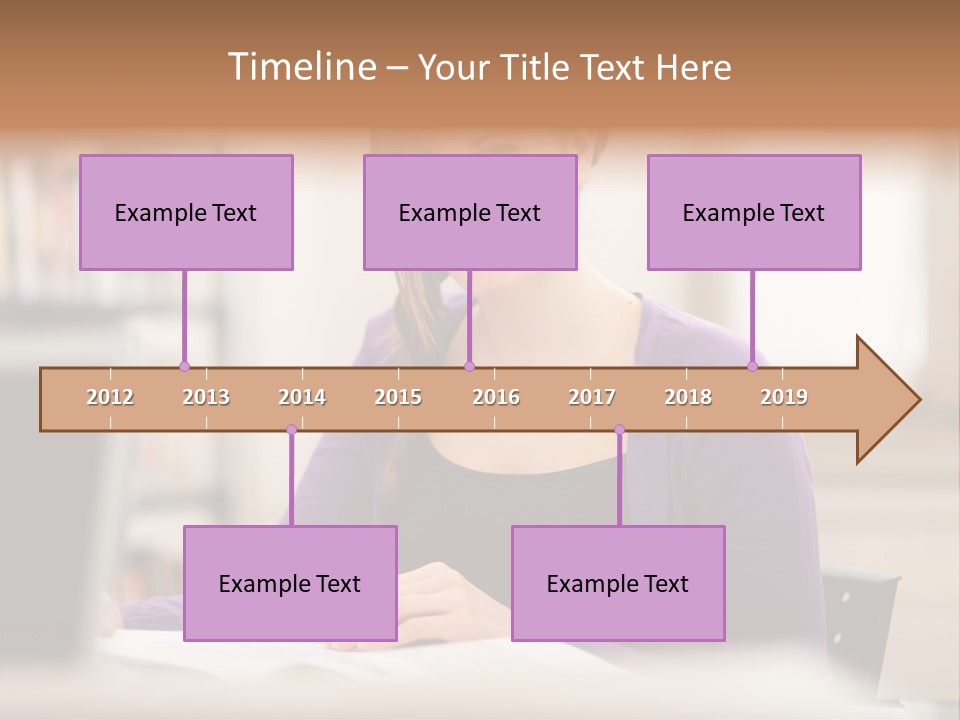 Timeline – Your Title Text Here

Example Text

Example Text

Example Text

2012 2013 2014 2015 2016 2017 2018 2019

Example Text

Example Text